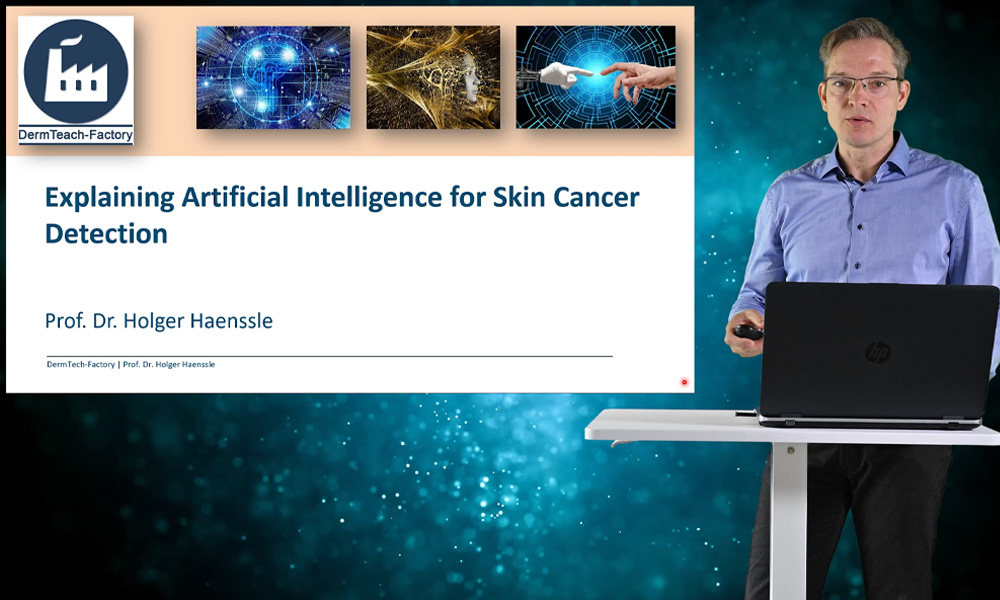 DermTeach-Factory

Explaining Artificial Intelligence for Skin Cancer Detection

Prof. Dr. Holger Haenssle

DermTech-Factory | Prof. Dr. Holger Haenssle

hp